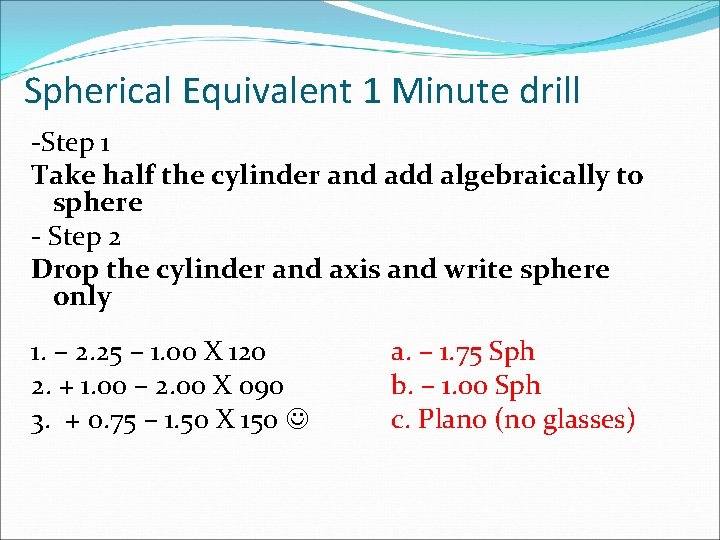 Spherical Equivalent 1 Minute drill

-Step 1

Take half the cylinder and add algebraically to sphere

- Step 2

Drop the cylinder and axis and write sphere only

1. – 2.25 – 1.00 X 120
2. + 1.00 – 2.00 X 090
3. + 0.75 – 1.50 X 150 ☺

a. – 1.75 Sph
b. – 1.00 Sph
c. Plano (no glasses)